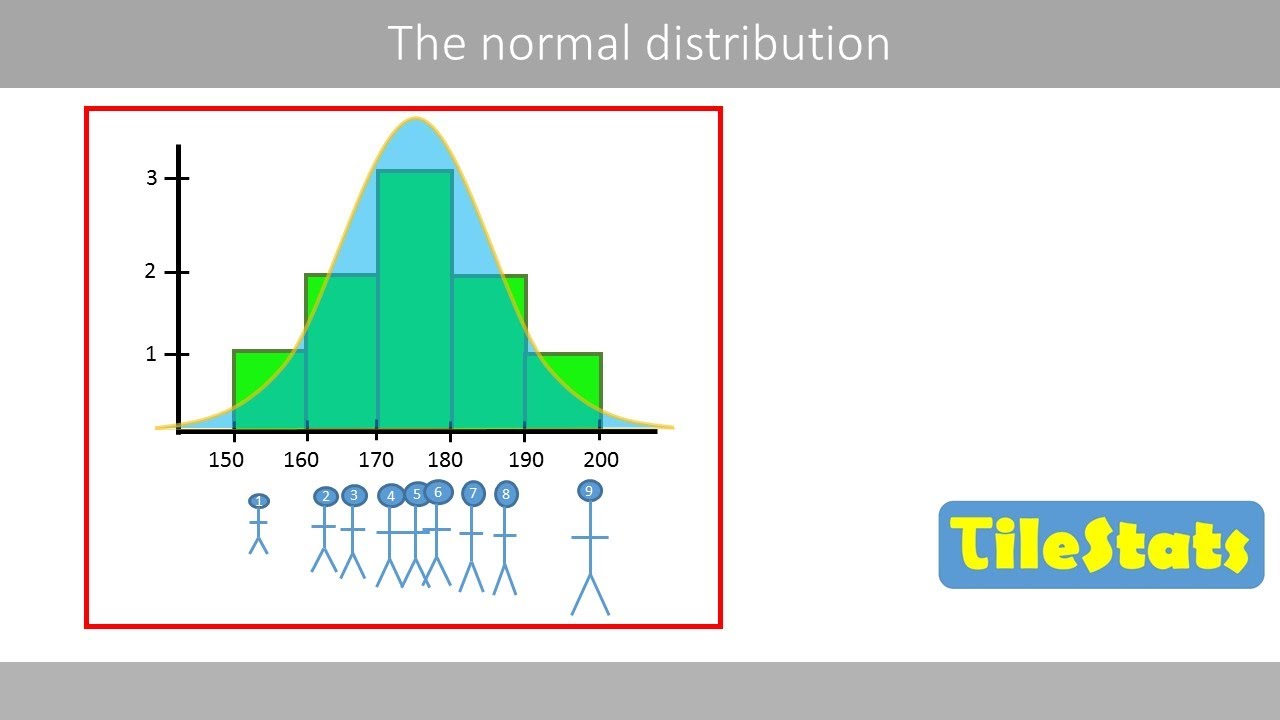 The normal distribution

3
2
1

150 160 170 180 190 200

1 2 3 4 5 6 7 8 9

TileStats